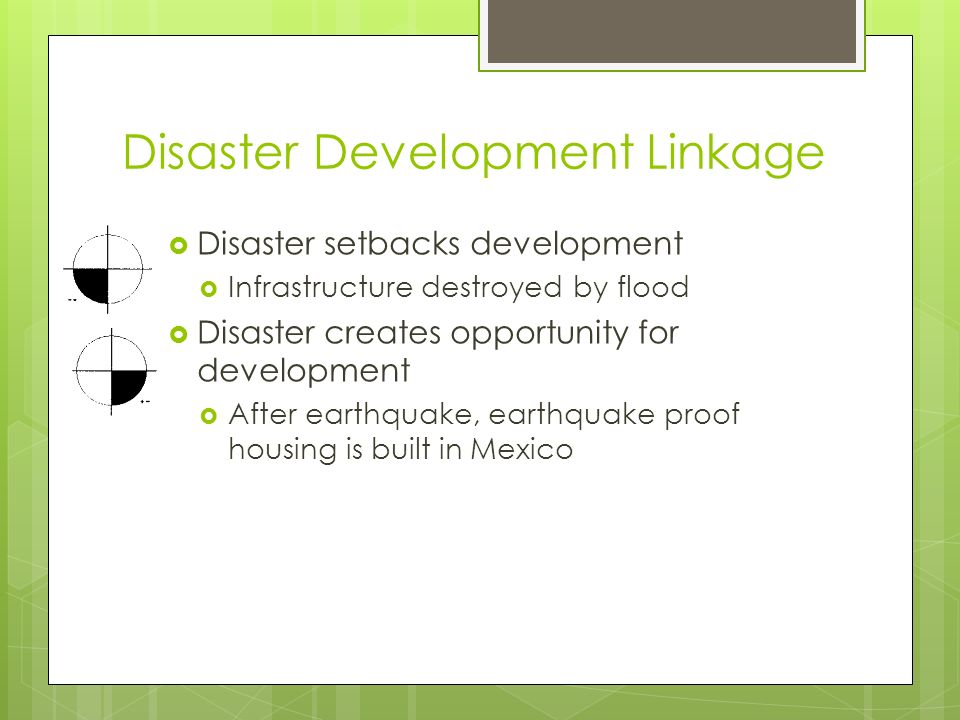 Disaster Development Linkage

Disaster setbacks development

Infrastructure destroyed by flood

Disaster creates opportunity for development

After earthquake, earthquake proof housing is built in Mexico